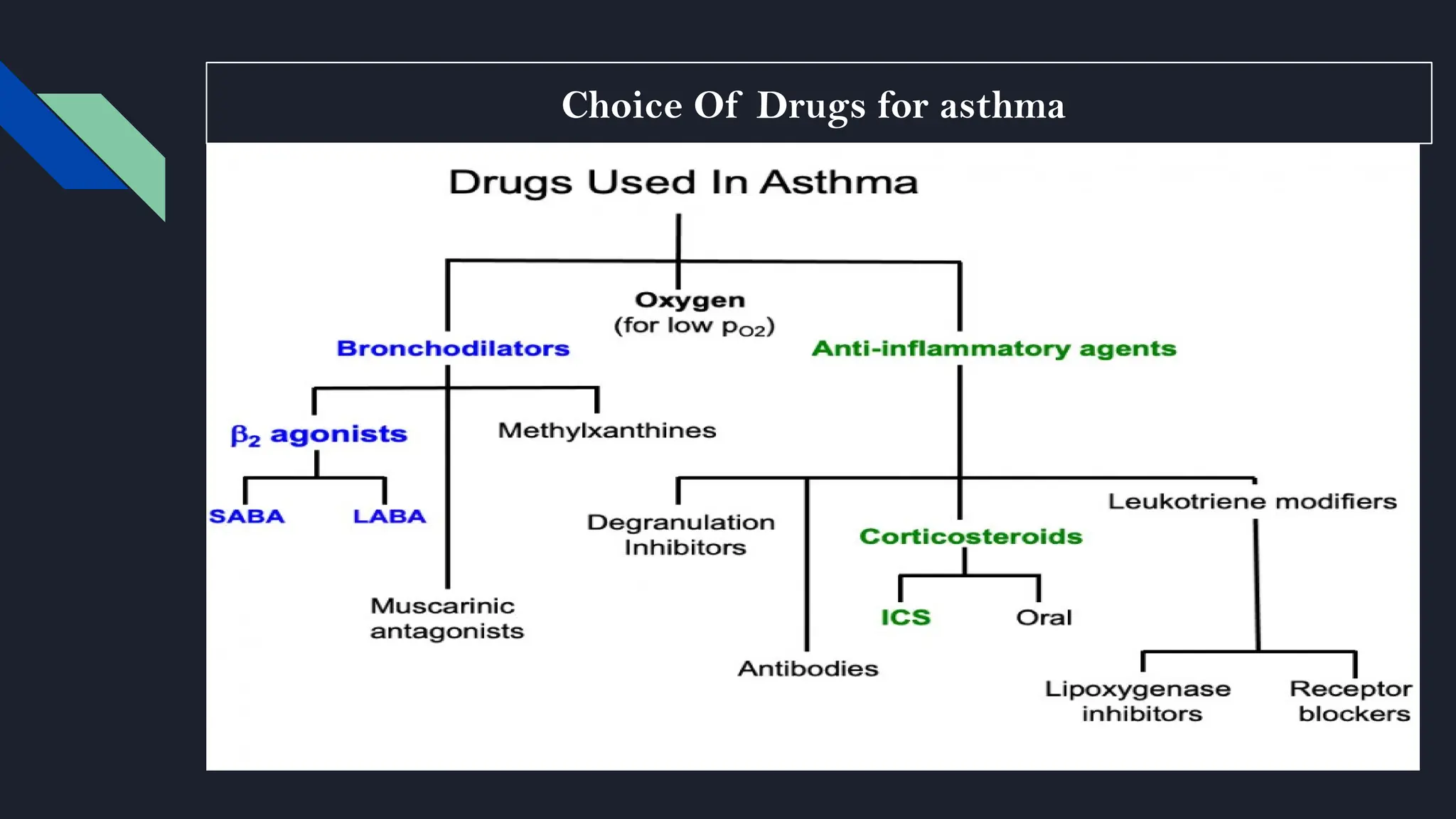 Choice Of Drugs for asthma

Drugs Used In Asthma

Oxygen
(for low $p_{O2}$)

Bronchodilators

Anti-inflammatory agents

$\beta_2$ agonists

Methylxanthines

SABA

LABA

Muscarinic antagonists

Degranulation Inhibitors

Antibodies

Corticosteroids

ICS

Oral

Leukotriene modifiers

Lipoxygenase inhibitors

Receptor blockers